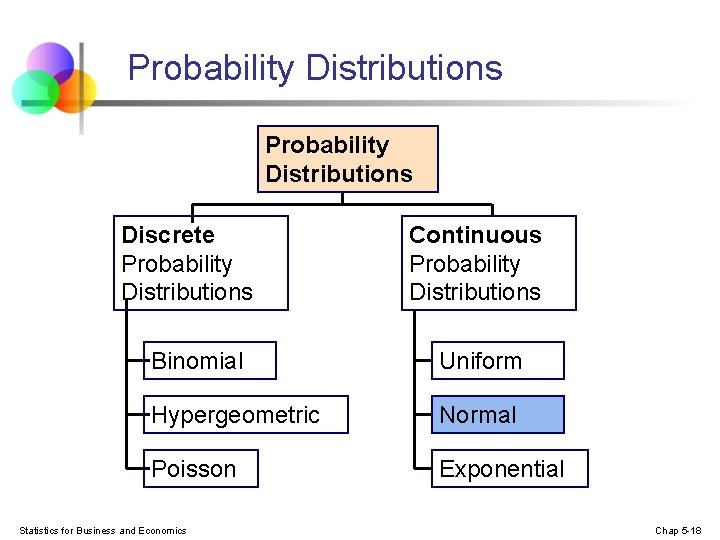 Probability Distributions

Probability Distributions

Discrete Probability Distributions

Binomial

Hypergeometric

Poisson

Continuous Probability Distributions

Uniform

Normal

Exponential

Statistics for Business and Economics

Chap 5-18